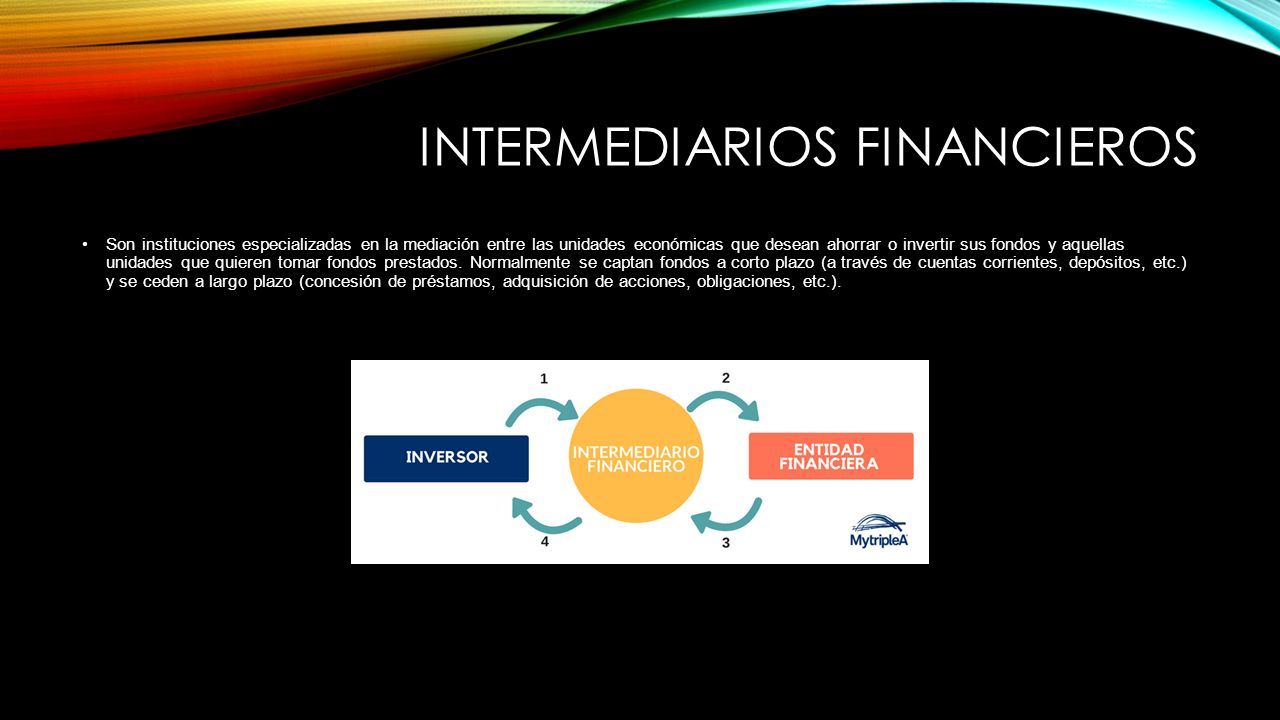 INTERMEDIARIOS FINANCIEROS

• Son instituciones especializadas en la mediación entre las unidades económicas que desean ahorrar o invertir sus fondos y aquellas unidades que quieren tomar fondos prestados. Normalmente se captan fondos a corto plazo (a través de cuentas corrientes, depósitos, etc.) y se ceden a largo plazo (concesión de préstamos, adquisición de acciones, obligaciones, etc.).

1
2
INVERSOR
INTERMEDIARIO FINANCIERO
ENTIDAD FINANCIERA
4
3
MytripleA